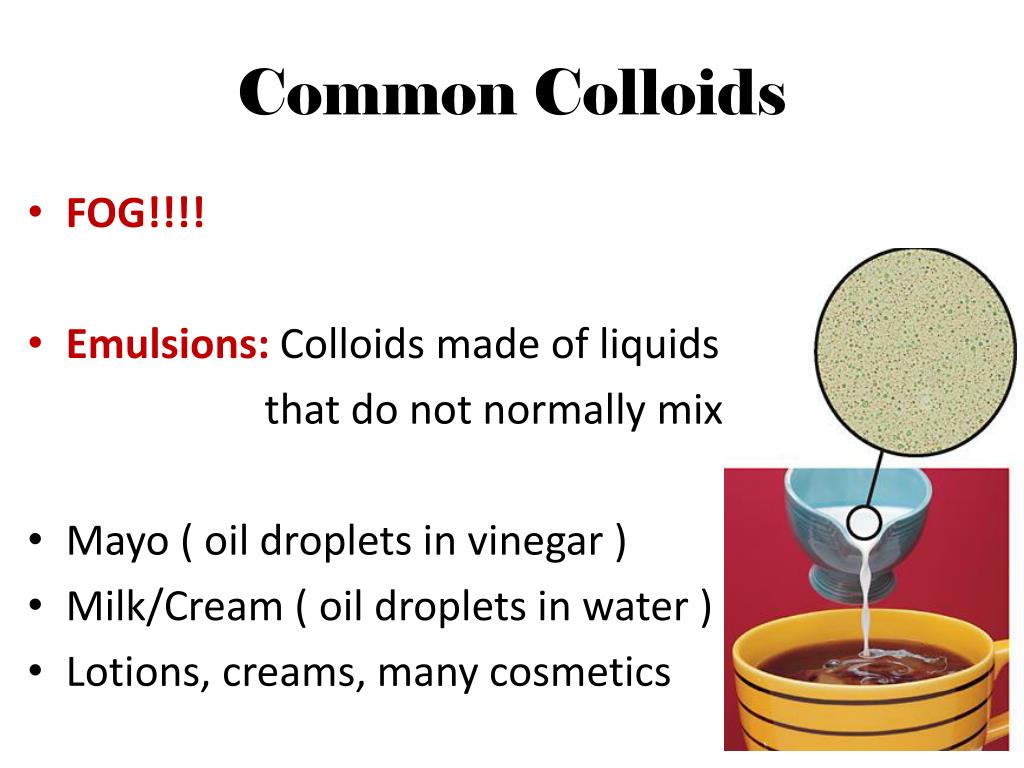 Common Colloids

• FOG!!!!

• Emulsions: Colloids made of liquids that do not normally mix

• Mayo ( oil droplets in vinegar )
• Milk/Cream ( oil droplets in water )
• Lotions, creams, many cosmetics